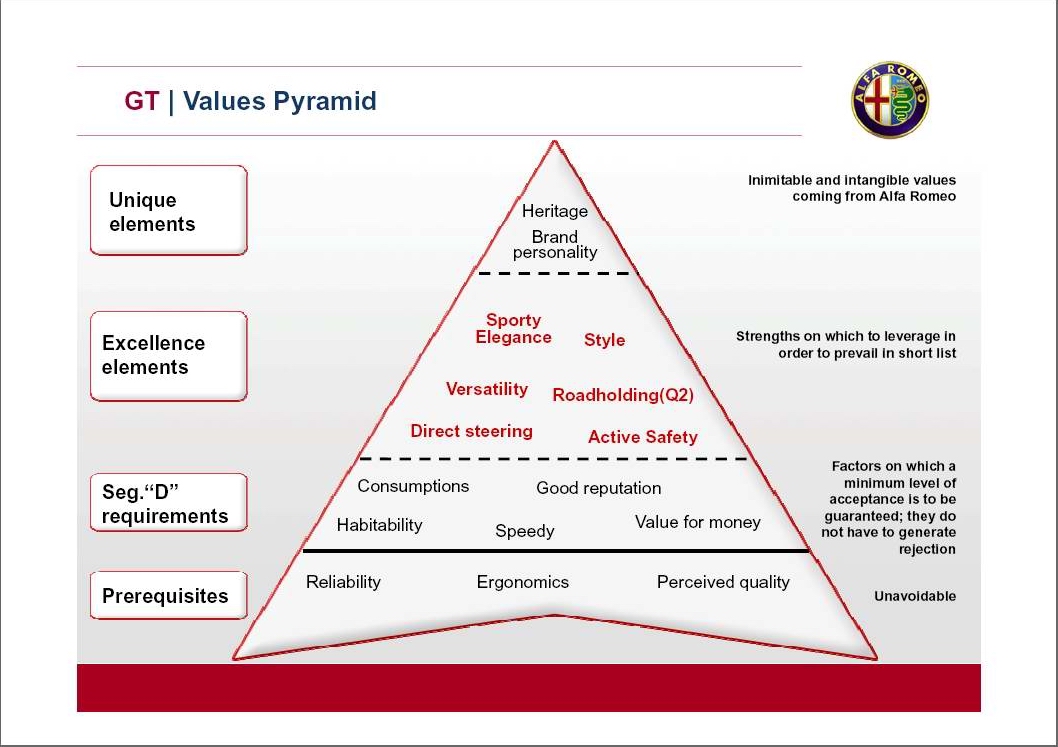 GT | Values Pyramid

ALFA ROMEO

Unique elements

Heritage
Brand personality

Inimitable and intangible values coming from Alfa Romeo

Excellence elements

Sporty Elegance
Style
Versatility
Roadholding(Q2)
Direct steering
Active Safety

Strengths on which to leverage in order to prevail in short list

Seg."D" requirements

Consumptions
Good reputation
Habitability
Speedy
Value for money

Factors on which a minimum level of acceptance is to be guaranteed; they do not have to generate rejection

Prerequisites

Reliability
Ergonomics
Perceived quality

Unavoidable